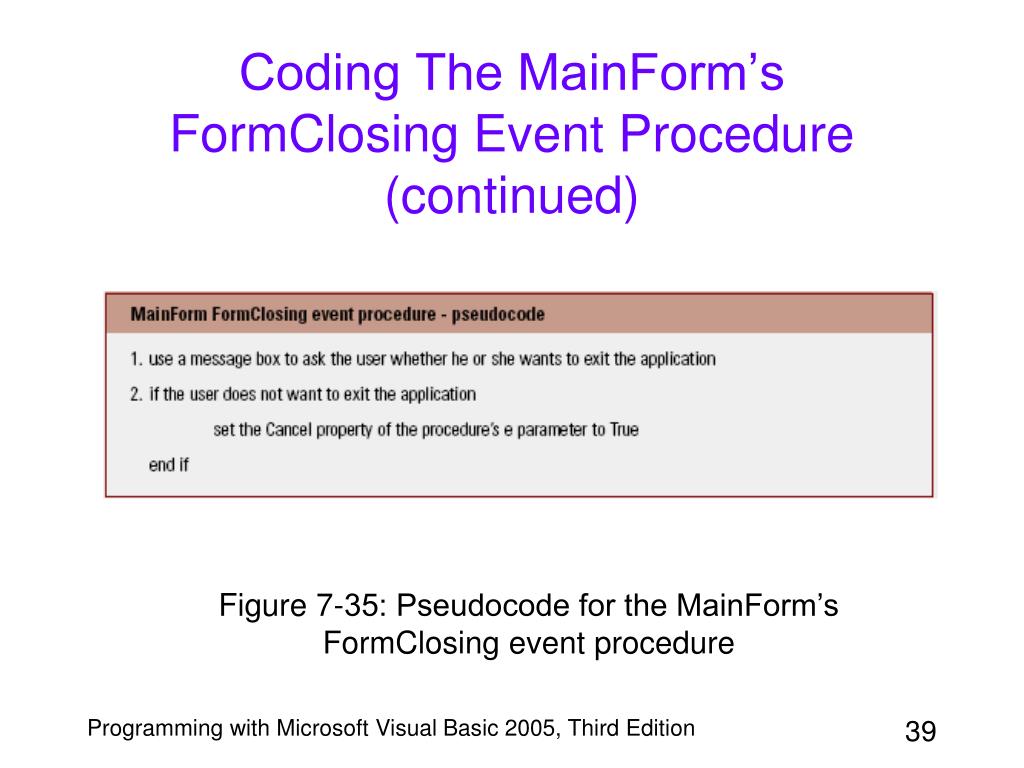 Coding The MainForm's FormClosing Event Procedure (continued)

MainForm FormClosing event procedure - pseudocode

1. use a message box to ask the user whether he or she wants to exit the application
2. if the user does not want to exit the application
set the Cancel property of the procedure's e parameter to True
end if

Figure 7-35: Pseudocode for the MainForm's FormClosing event procedure

Programming with Microsoft Visual Basic 2005, Third Edition

39